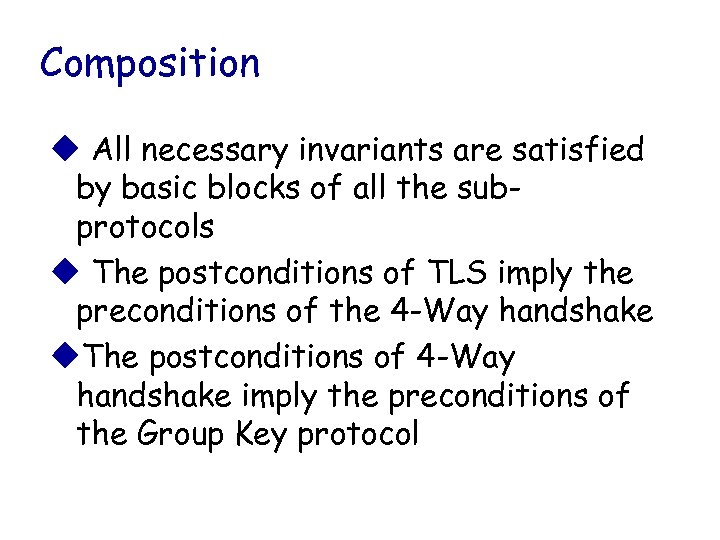 Composition

◆ All necessary invariants are satisfied by basic blocks of all the sub-protocols

◆ The postconditions of TLS imply the preconditions of the 4-Way handshake

◆The postconditions of 4-Way handshake imply the preconditions of the Group Key protocol